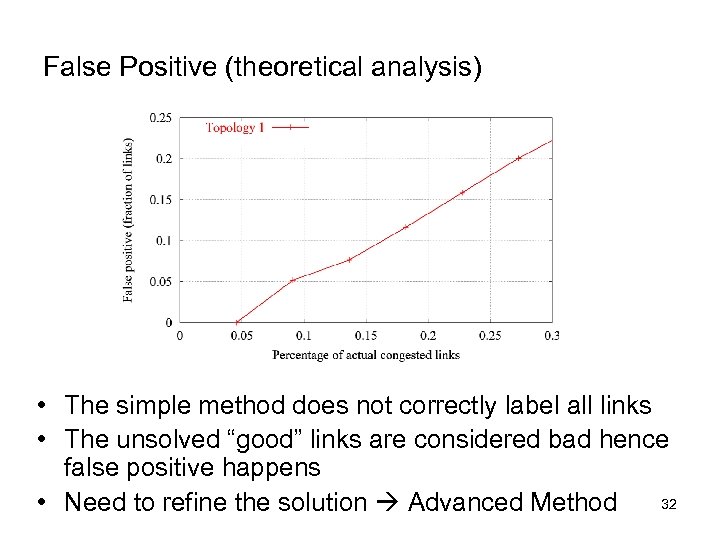 False Positive (theoretical analysis)

Topology 1

False positive (fraction of links)

0.25
0.2
0.15
0.1
0.05
0

0 0.05 0.1 0.15 0.2 0.25 0.3

Percentage of actual congested links

• The simple method does not correctly label all links
• The unsolved “good” links are considered bad hence false positive happens
• Need to refine the solution → Advanced Method

32